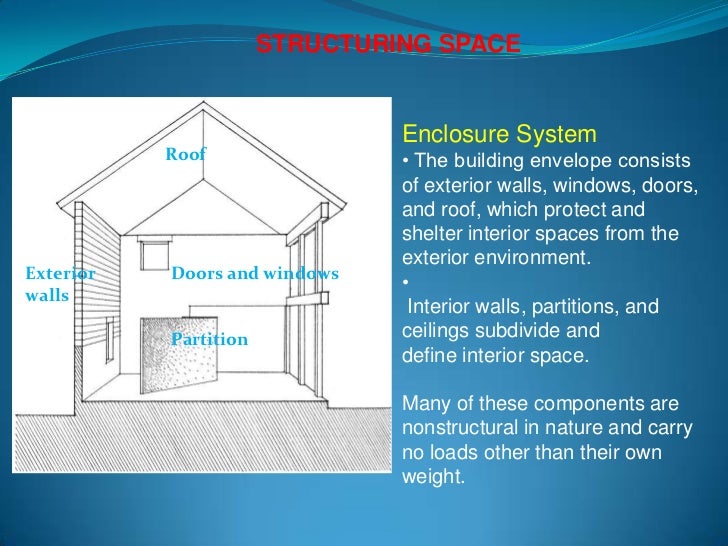 STRUCTURING SPACE

Roof

Exterior walls

Doors and windows

Partition

Enclosure System

• The building envelope consists of exterior walls, windows, doors, and roof, which protect and shelter interior spaces from the exterior environment.

•

Interior walls, partitions, and ceilings subdivide and define interior space.

Many of these components are nonstructural in nature and carry no loads other than their own weight.